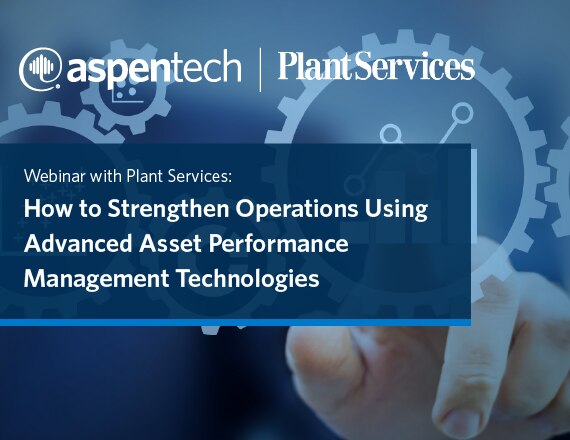 aspentech | PlantServices

Webinar with Plant Services:

How to Strengthen Operations Using Advanced Asset Performance Management Technologies